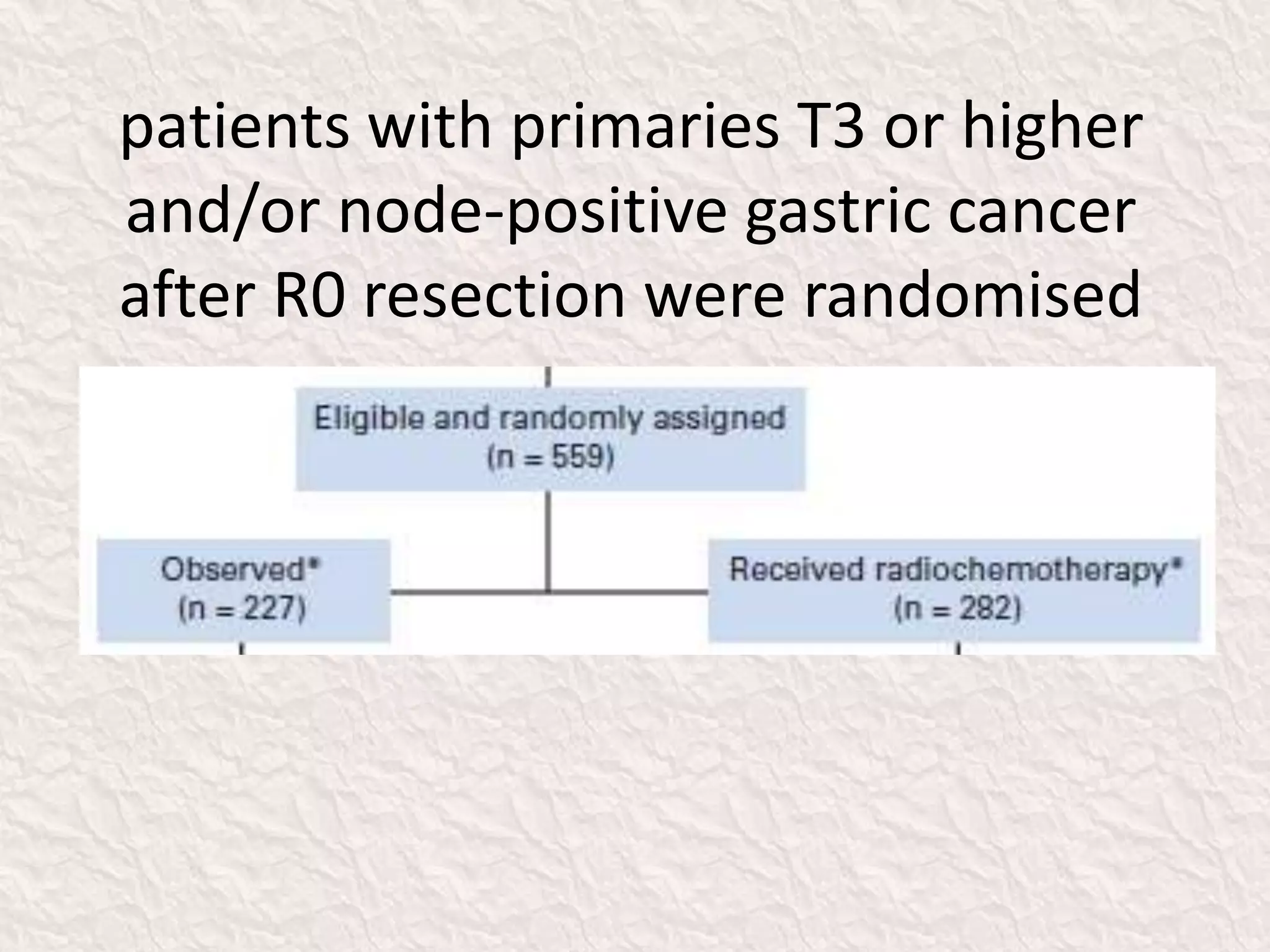 patients with primaries T3 or higher and/or node-positive gastric cancer after R0 resection were randomised

Eligible and randomly assigned
(n = 559)

Observed*
(n = 227)

Received radiochemotherapy*
(n = 282)